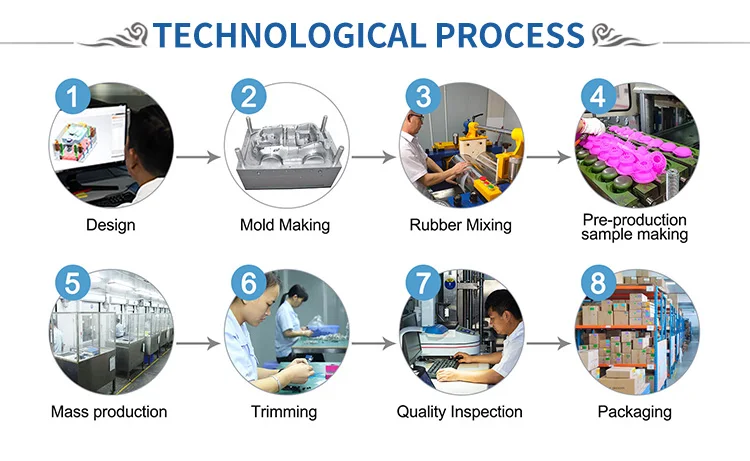 TECHNOLOGICAL PROCESS

1
Design

2
Mold Making

3
Rubber Mixing

4
Pre-production sample making

5
Mass production

6
Trimming

7
Quality Inspection

8
Packaging